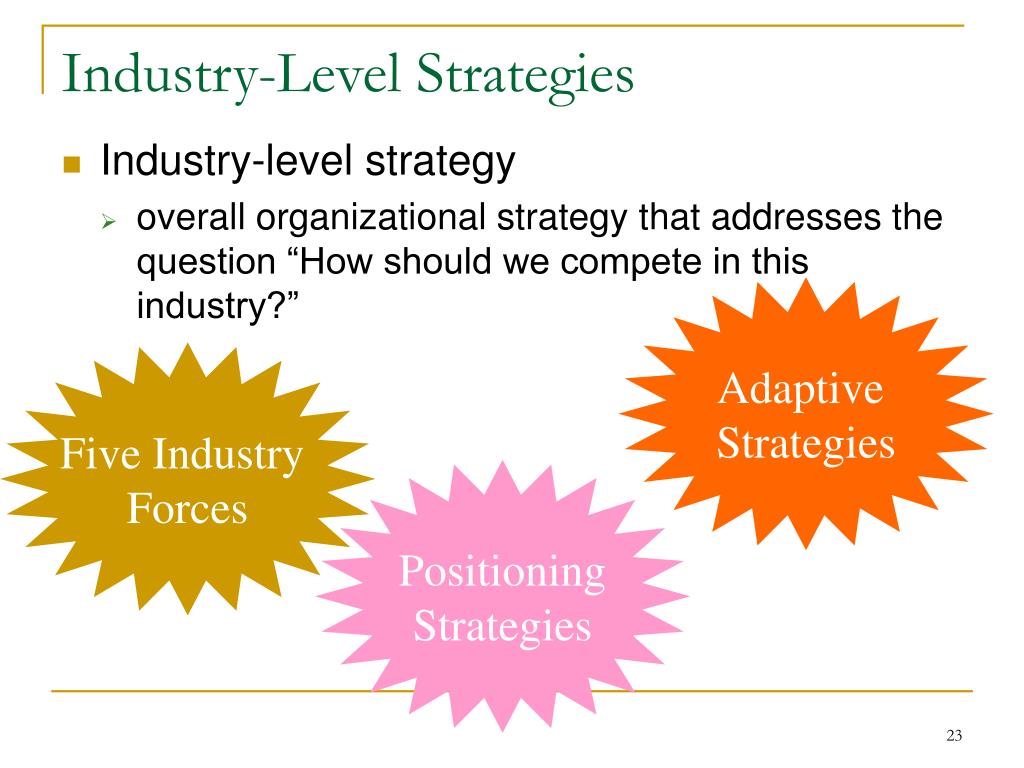 Industry-Level Strategies

Industry-level strategy

overall organizational strategy that addresses the question “How should we compete in this industry?”

Five Industry Forces

Positioning Strategies

Adaptive Strategies

23